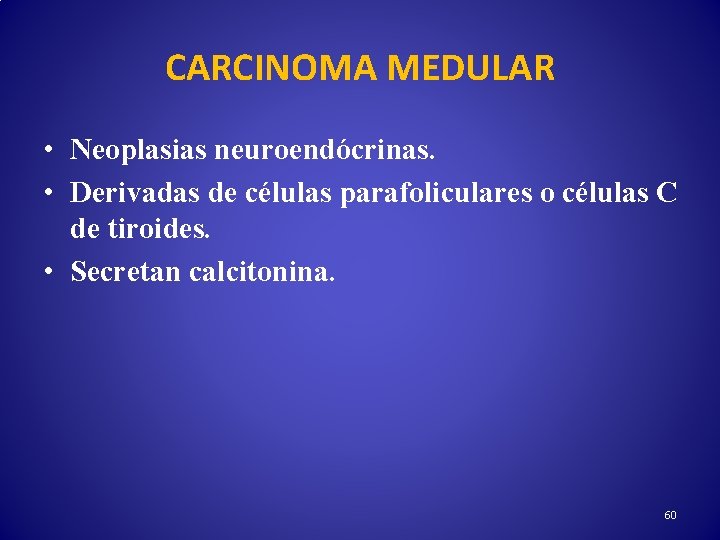 CARCINOMA MEDULAR

• Neoplasias neuroendócrinas.
• Derivadas de células parafoliculares o células C de tiroides.
• Secretan calcitonina.

60